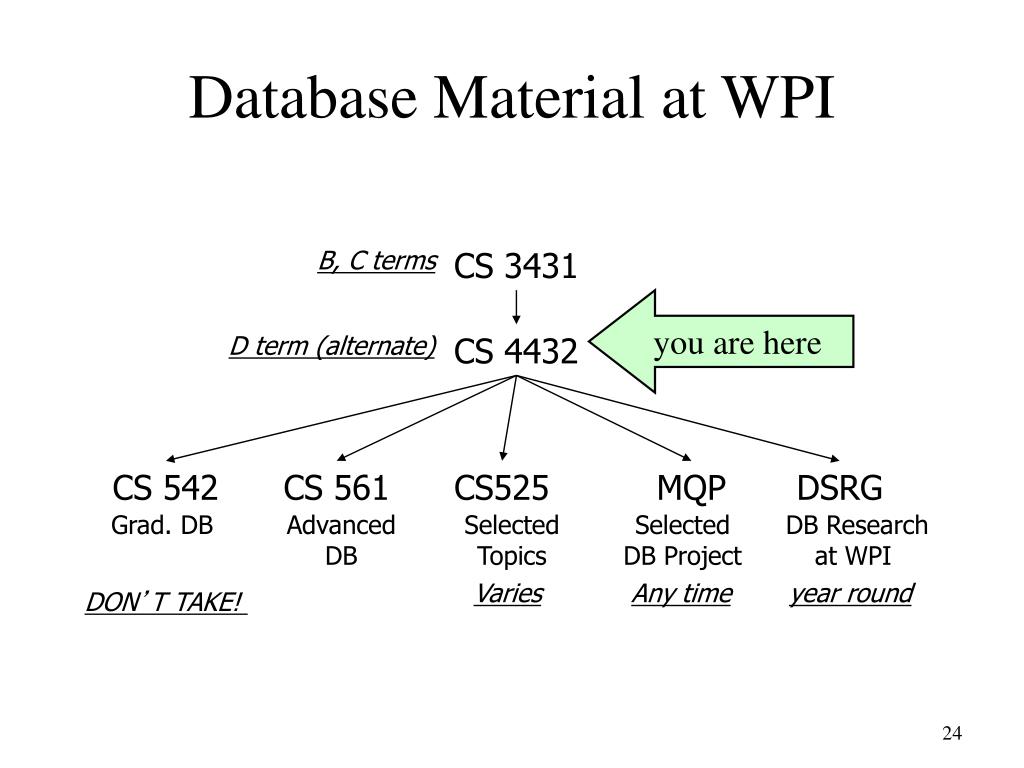 Database Material at WPI

B, C terms CS 3431

D term (alternate) CS 4432

you are here

CS 542
Grad. DB
DON' T TAKE!

CS 561
Advanced DB

CS525
Selected Topics
Varies

MQP
Selected DB Project
Any time

DSRG
DB Research at WPI
year round

24